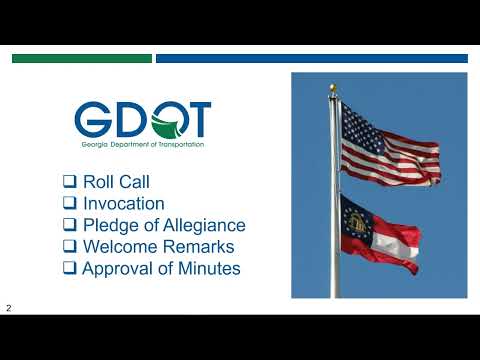 GDOT
Georgia Department of Transportation

❑ Roll Call
❑ Invocation
❑ Pledge of Allegiance
❑ Welcome Remarks
❑ Approval of Minutes

2